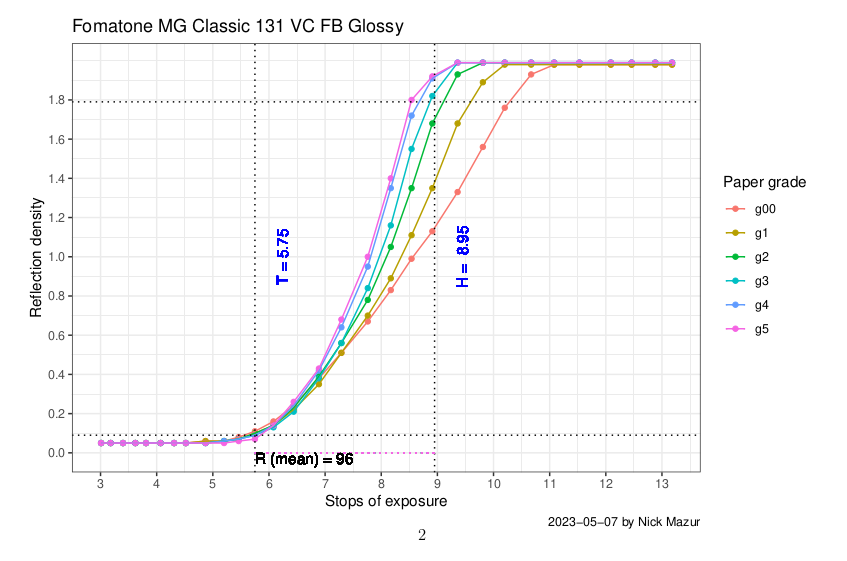 Fomatone MG Classic 131 VC FB Glossy

Reflection density

1.8
1.6
1.4
1.2
1.0
0.8
0.6
0.4
0.2
0.0

T = 5.75

H = 8.95

R (mean) = 96

3 4 5 6 7 8 9 10 11 12 13

Stops of exposure

Paper grade
g00
g1
g2
g3
g4
g5

2023-05-07 by Nick Mazur

2